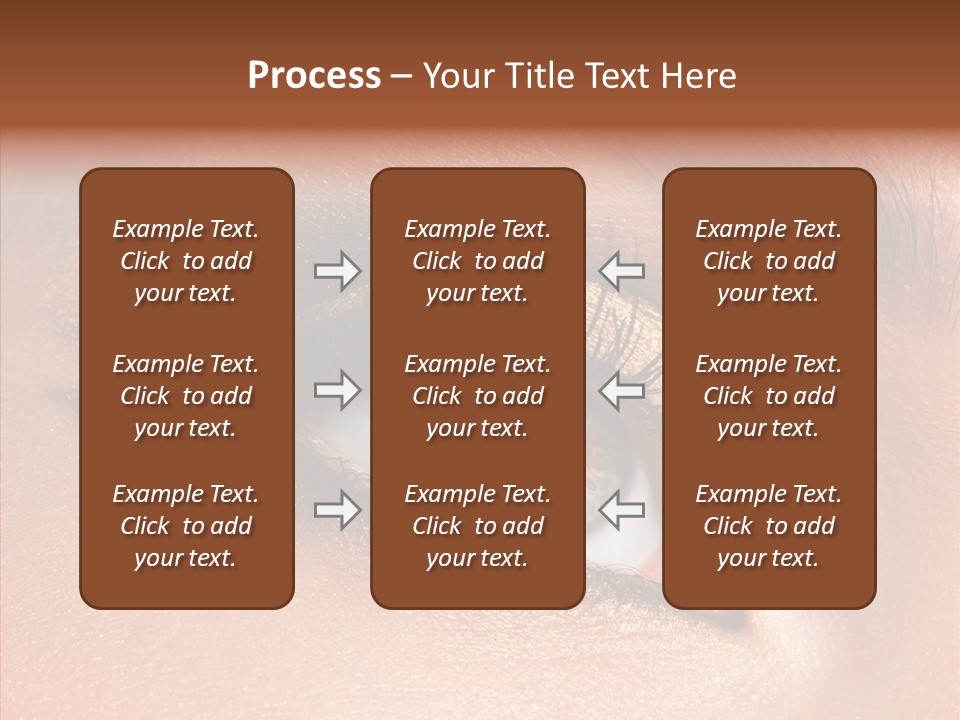 Process – Your Title Text Here

Example Text. Click to add your text.

Example Text. Click to add your text.

Example Text. Click to add your text.

Example Text. Click to add your text.

Example Text. Click to add your text.

Example Text. Click to add your text.

Example Text. Click to add your text.

Example Text. Click to add your text.

Example Text. Click to add your text.